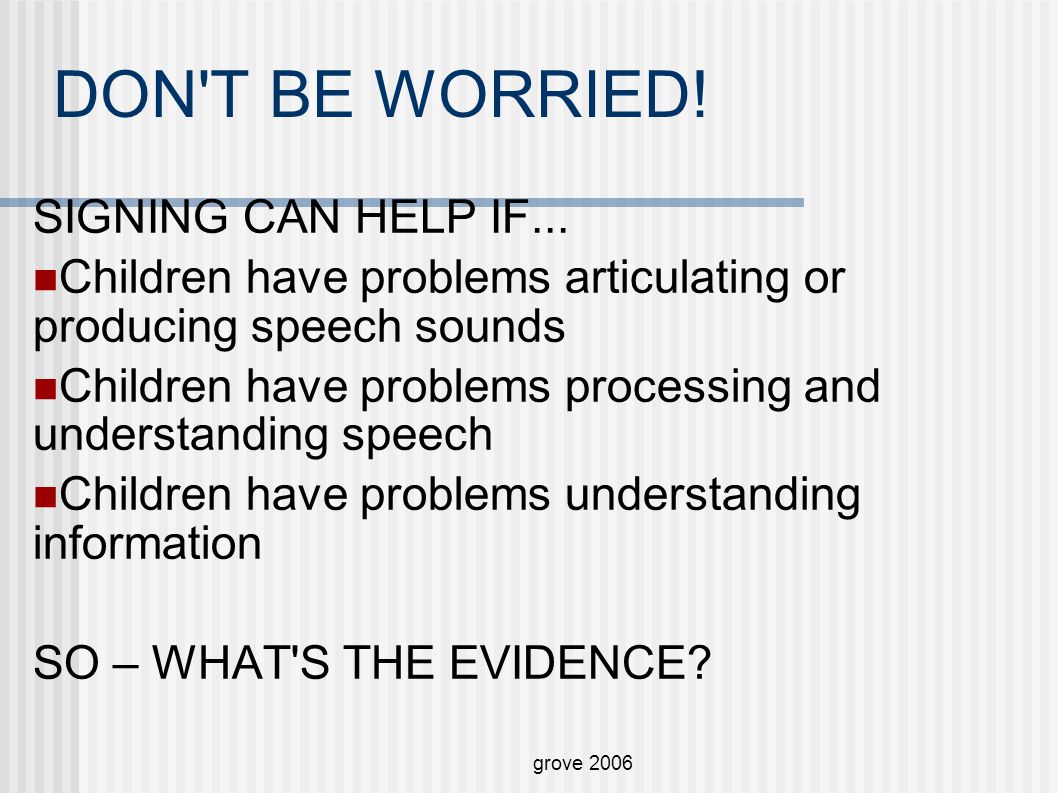 DON'T BE WORRIED!

SIGNING CAN HELP IF...

Children have problems articulating or producing speech sounds

Children have problems processing and understanding speech

Children have problems understanding information

SO – WHAT'S THE EVIDENCE?

grove 2006